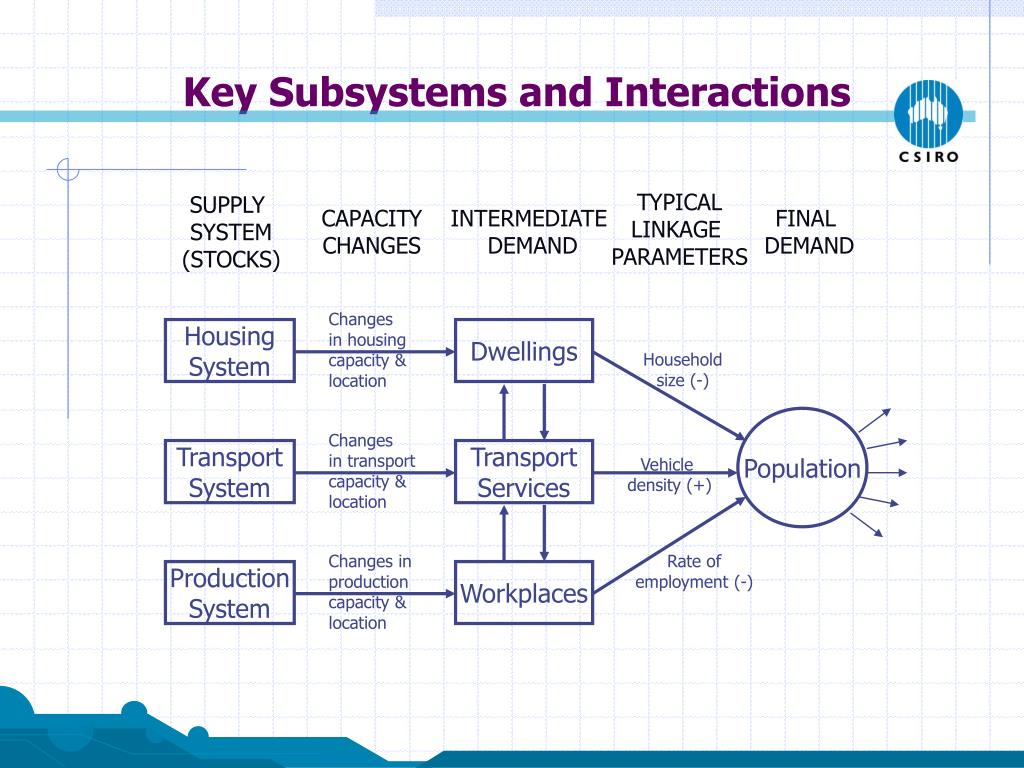 Key Subsystems and Interactions

CSIRO

SUPPLY SYSTEM (STOCKS)

CAPACITY CHANGES

INTERMEDIATE DEMAND

TYPICAL LINKAGE PARAMETERS

FINAL DEMAND

Housing System

Changes in housing capacity & location

Dwellings

Household size (-)

Transport System

Changes in transport capacity & location

Transport Services

Vehicle density (+)

Population

Production System

Changes in production capacity & location

Workplaces

Rate of employment (-)